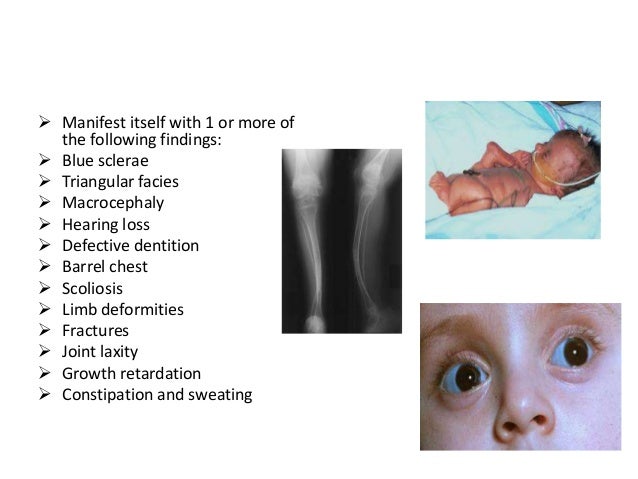 ➢ Manifest itself with 1 or more of the following findings:
➢ Blue sclerae
➢ Triangular facies
➢ Macrocephaly
➢ Hearing loss
➢ Defective dentition
➢ Barrel chest
➢ Scoliosis
➢ Limb deformities
➢ Fractures
➢ Joint laxity
➢ Growth retardation
➢ Constipation and sweating